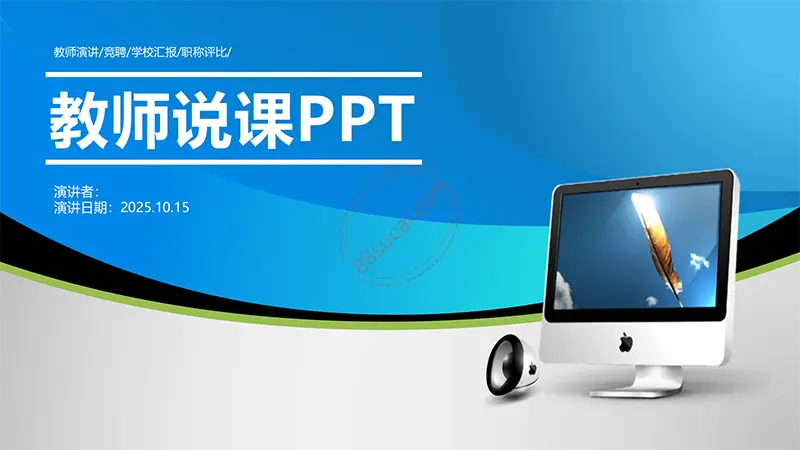 教师演讲/竞聘/学校汇报/职称评比/

教师说课PPT

演讲者:
演讲日期:2025.10.15

88sucai.com